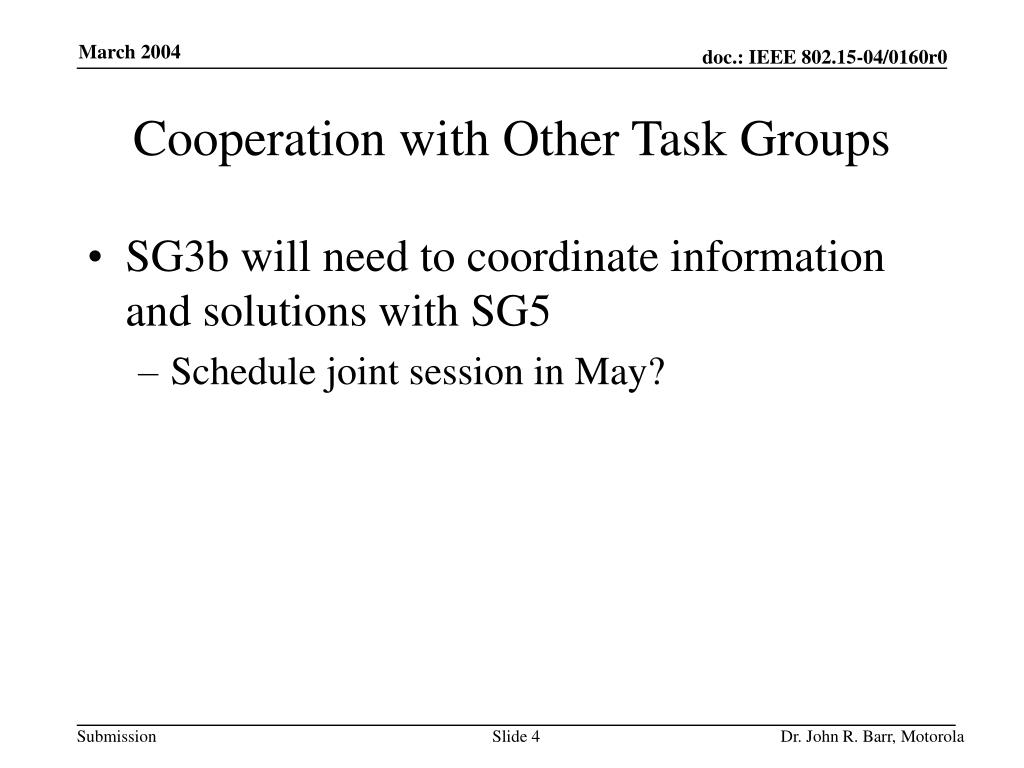 March 2004

doc.: IEEE 802.15-04/0160r0

Cooperation with Other Task Groups

• SG3b will need to coordinate information and solutions with SG5

– Schedule joint session in May?

Submission

Slide 4

Dr. John R. Barr, Motorola